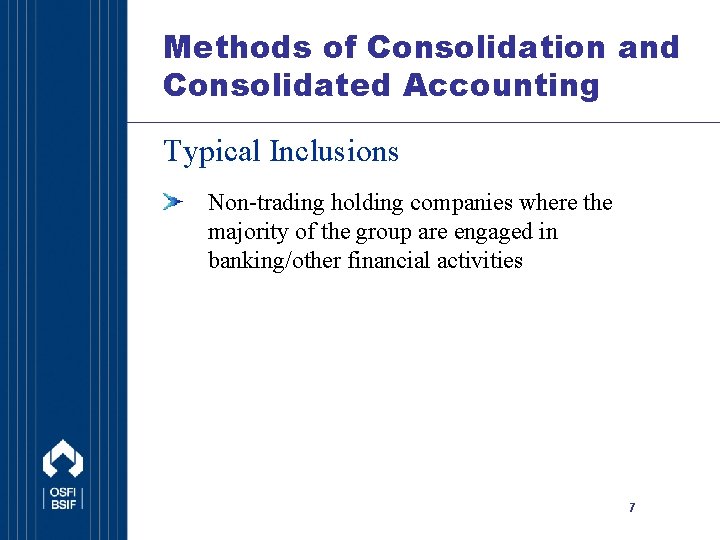 Methods of Consolidation and Consolidated Accounting

Typical Inclusions

Non-trading holding companies where the majority of the group are engaged in banking/other financial activities

OSFI
BSIF

7